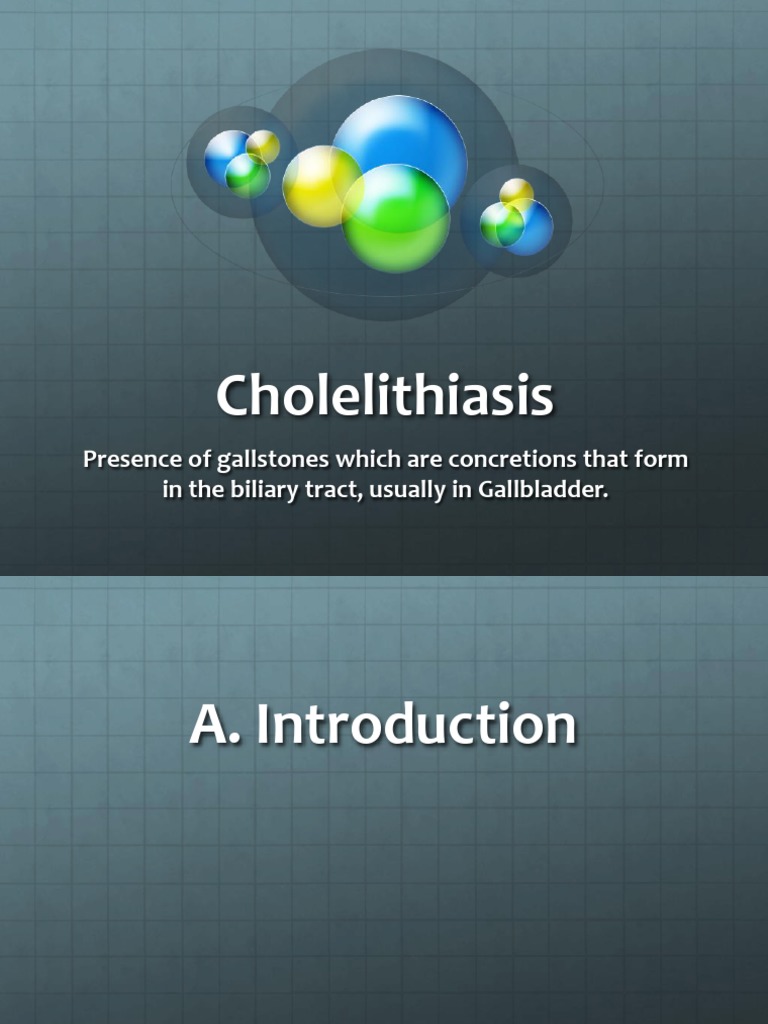 Cholelithiasis

Presence of gallstones which are concretions that form in the biliary tract, usually in Gallbladder.

A. Introduction